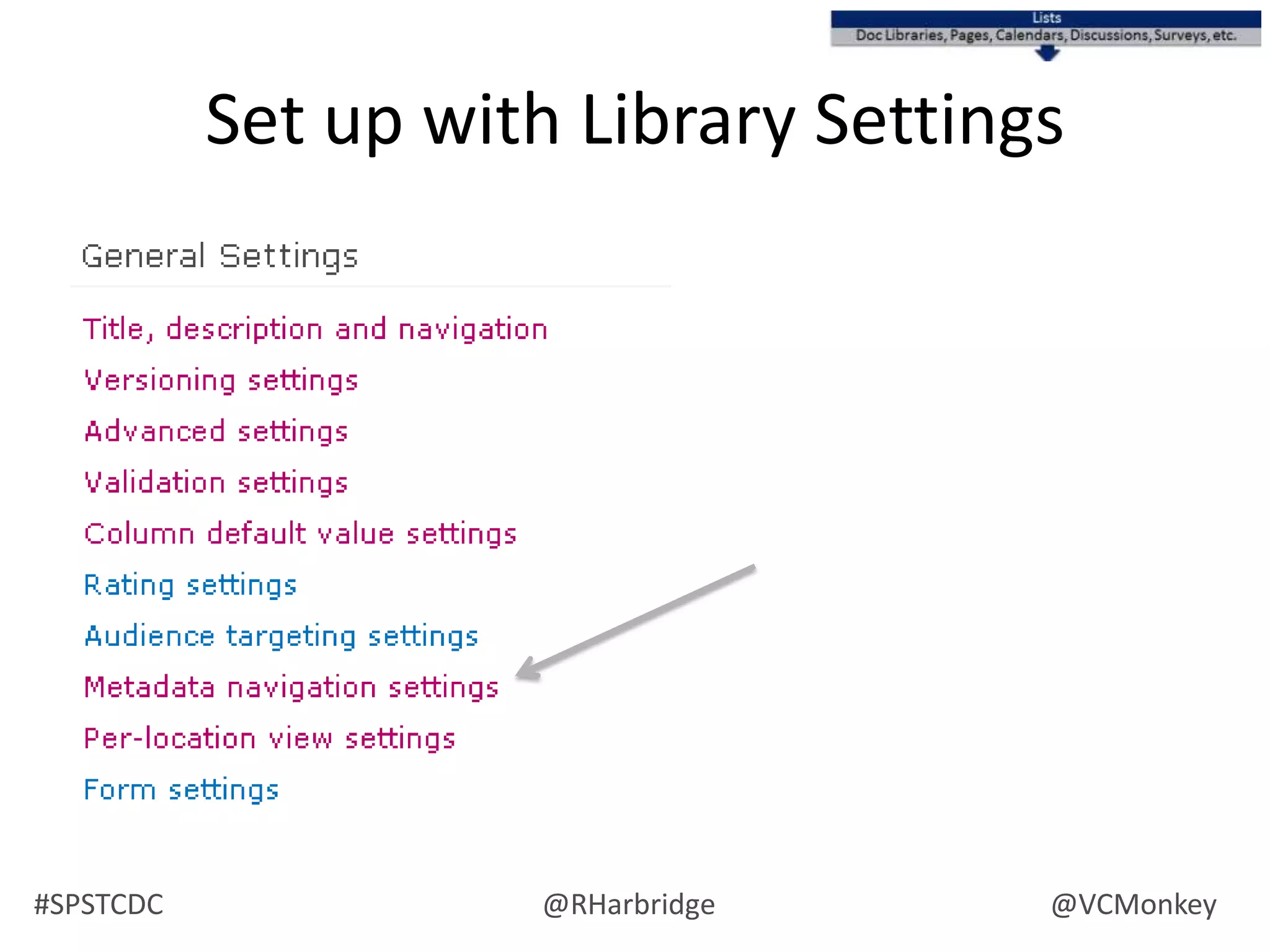 Lists
Doc Libraries, Pages, Calendars, Discussions, Surveys, etc.

Set up with Library Settings

General Settings

Title, description and navigation
Versioning settings
Advanced settings
Validation settings
Column default value settings
Rating settings
Audience targeting settings
Metadata navigation settings
Per-location view settings
Form settings

#SPSTCDC @RHarbridge @VCMonkey